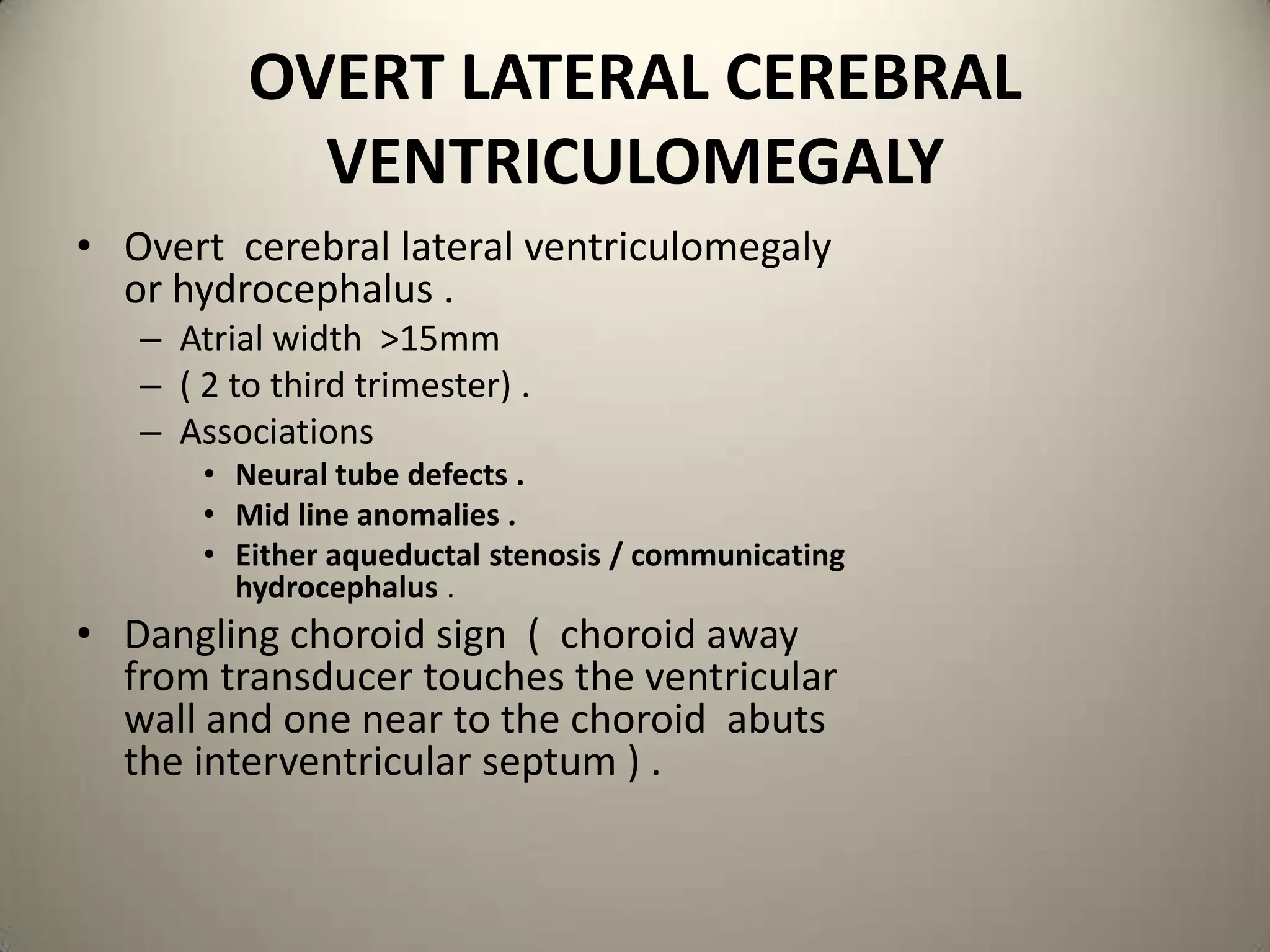 OVERT LATERAL CEREBRAL VENTRICULOMEGALY

• Overt cerebral lateral ventriculomegaly or hydrocephalus .
  – Atrial width >15mm
  – ( 2 to third trimester) .
  – Associations
    • Neural tube defects .
    • Mid line anomalies .
    • Either aqueductal stenosis / communicating hydrocephalus .

• Dangling choroid sign ( choroid away from transducer touches the ventricular wall and one near to the choroid abuts the interventricular septum ) .